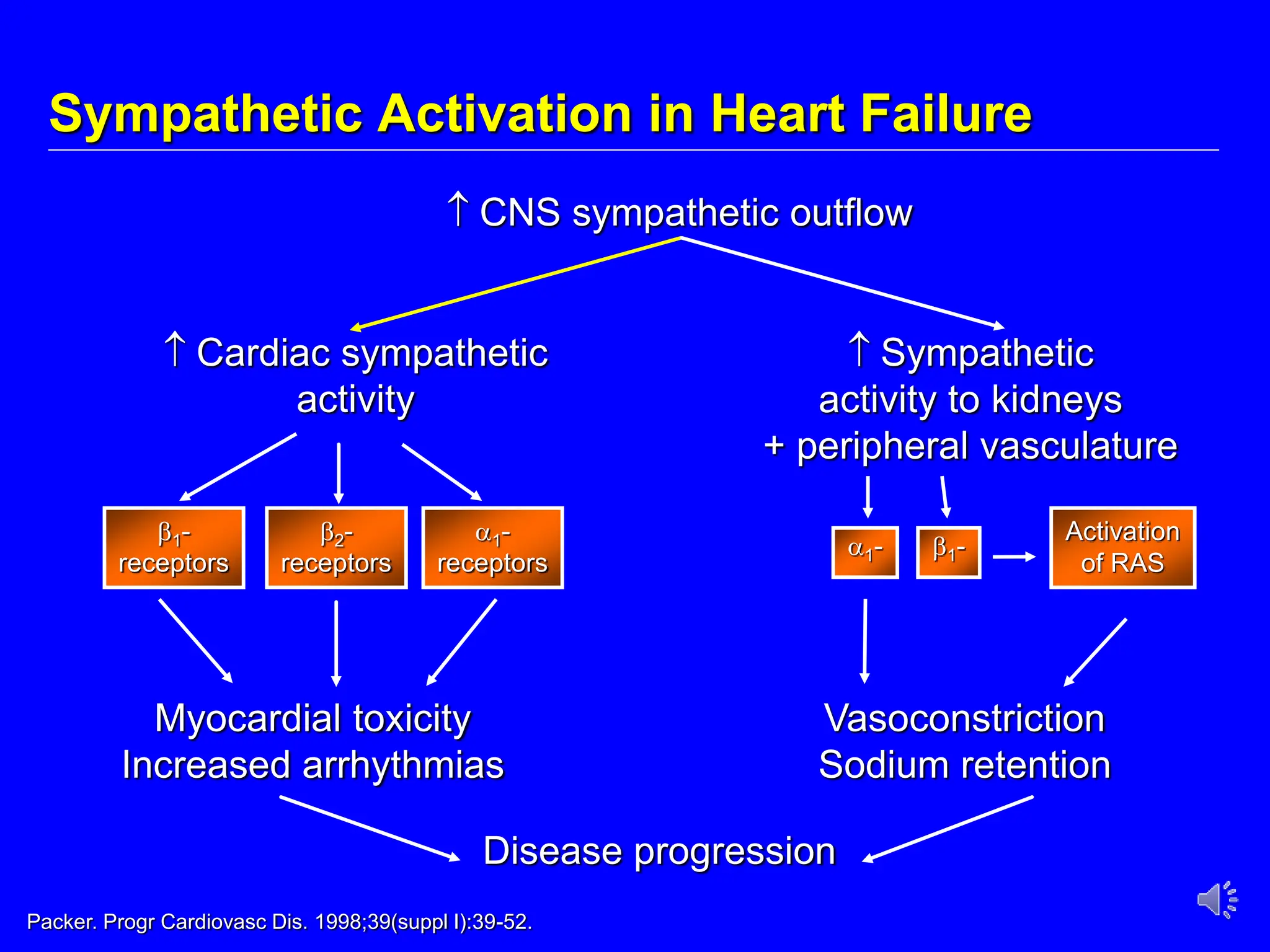 Sympathetic Activation in Heart Failure

↑ CNS sympathetic outflow

↑ Cardiac sympathetic activity

↑ Sympathetic activity to kidneys + peripheral vasculature

$\beta_1$-receptors

$\beta_2$-receptors

$\alpha_1$-receptors

$\alpha_1$-

$\beta_1$-

Activation of RAS

Myocardial toxicity
Increased arrhythmias

Vasoconstriction
Sodium retention

Disease progression

Packer. Progr Cardiovasc Dis. 1998;39(suppl I):39-52.